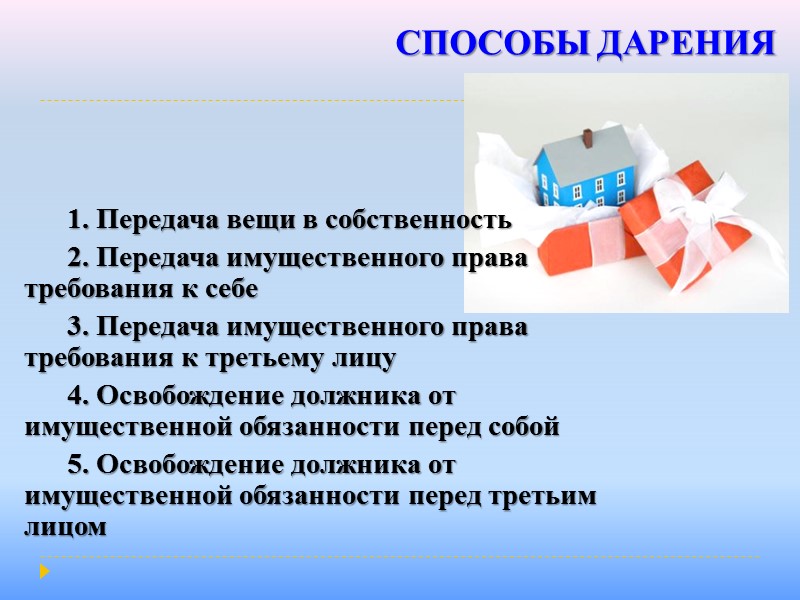 СПОСОБЫ ДАРЕНИЯ

1. Передача вещи в собственность

2. Передача имущественного права требования к себе

3. Передача имущественного права требования к третьему лицу

4. Освобождение должника от имущественной обязанности перед собой

5. Освобождение должника от имущественной обязанности перед третьим лицом